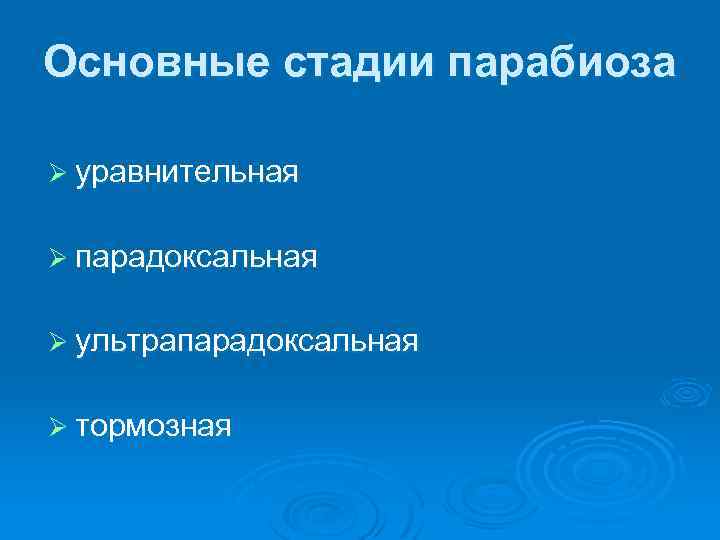 Основные стадии парабиоза

➢ уравнительная

➢ парадоксальная

➢ ультрапарадоксальная

➢ тормозная